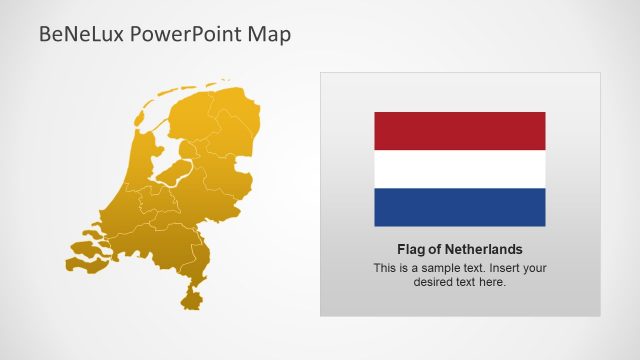 BeNeLux PowerPoint Map

Flag of Netherlands

This is a sample text. Insert your desired text here.